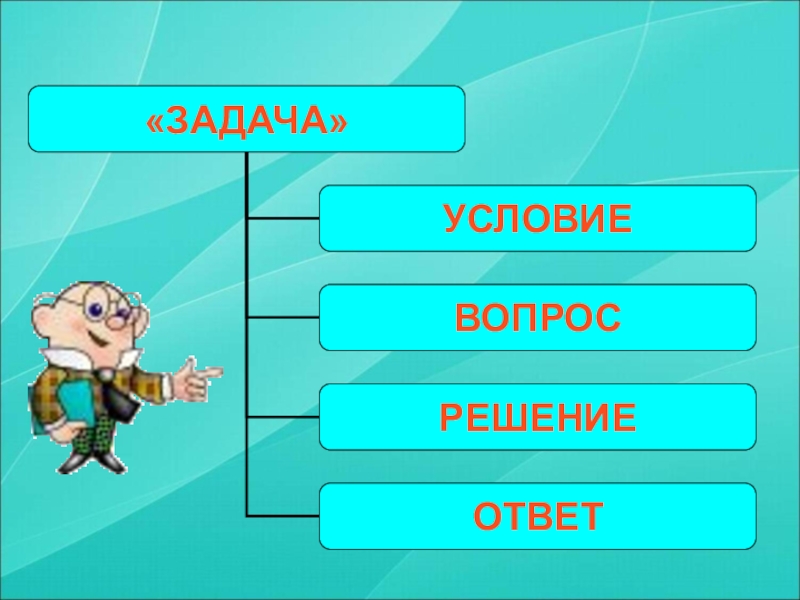 «ЗАДАЧА»

УСЛОВИЕ

ВОПРОС

РЕШЕНИЕ

ОТВЕТ